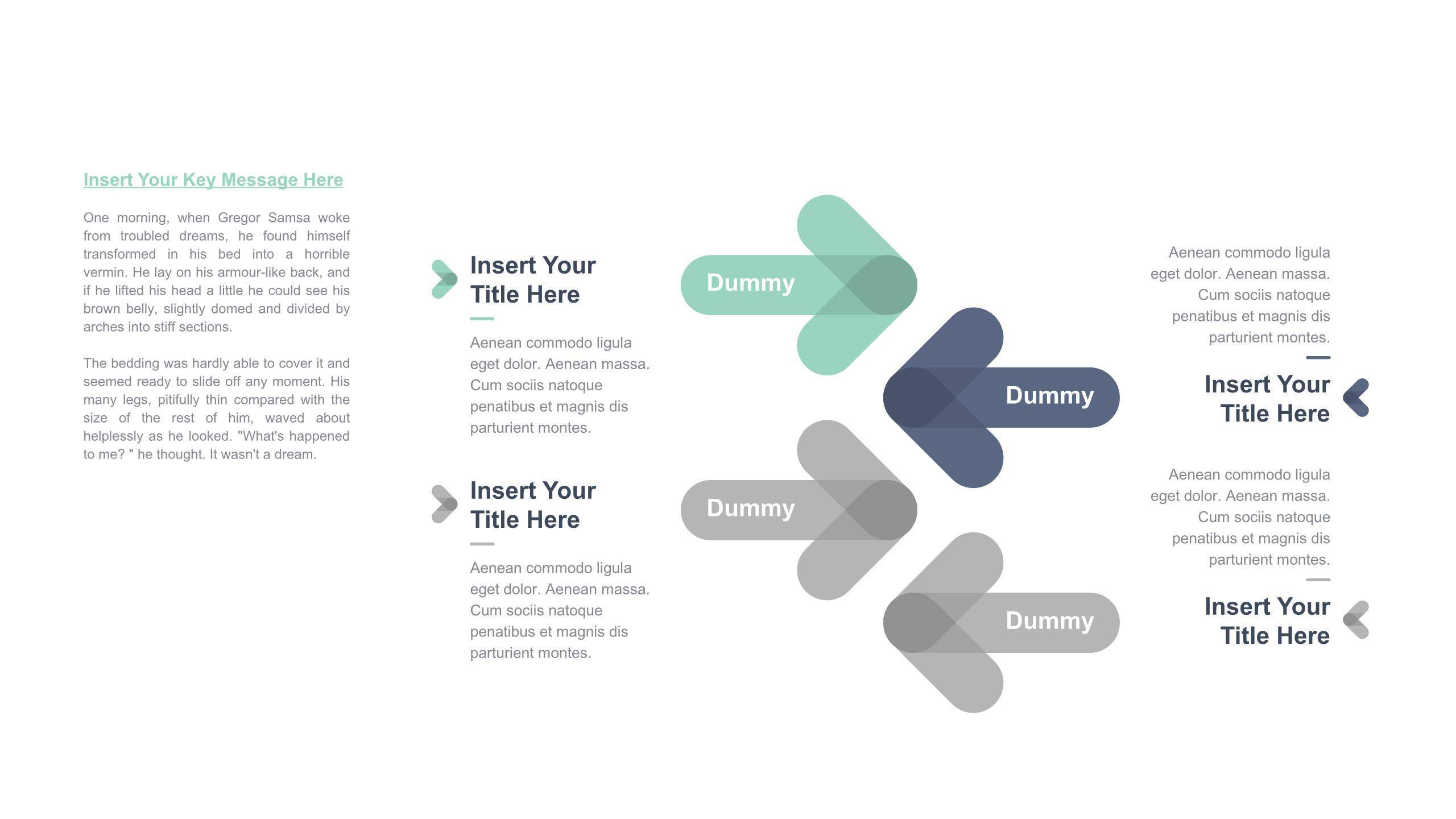 Insert Your Key Message Here

One morning, when Gregor Samsa woke from troubled dreams, he found himself transformed in his bed into a horrible vermin. He lay on his armour-like back, and if he lifted his head a little he could see his brown belly, slightly domed and divided by arches into stiff sections.

The bedding was hardly able to cover it and seemed ready to slide off any moment. His many legs, pitifully thin compared with the size of the rest of him, waved about helplessly as he looked. "What's happened to me? " he thought. It wasn't a dream.

Insert Your Title Here

Aenean commodo ligula eget dolor. Aenean massa. Cum sociis natoque penatibus et magnis dis parturient montes.

Insert Your Title Here

Aenean commodo ligula eget dolor. Aenean massa. Cum sociis natoque penatibus et magnis dis parturient montes.

Dummy

Dummy

Dummy

Dummy

Aenean commodo ligula eget dolor. Aenean massa. Cum sociis natoque penatibus et magnis dis parturient montes.

Insert Your Title Here

Aenean commodo ligula eget dolor. Aenean massa. Cum sociis natoque penatibus et magnis dis parturient montes.

Insert Your Title Here